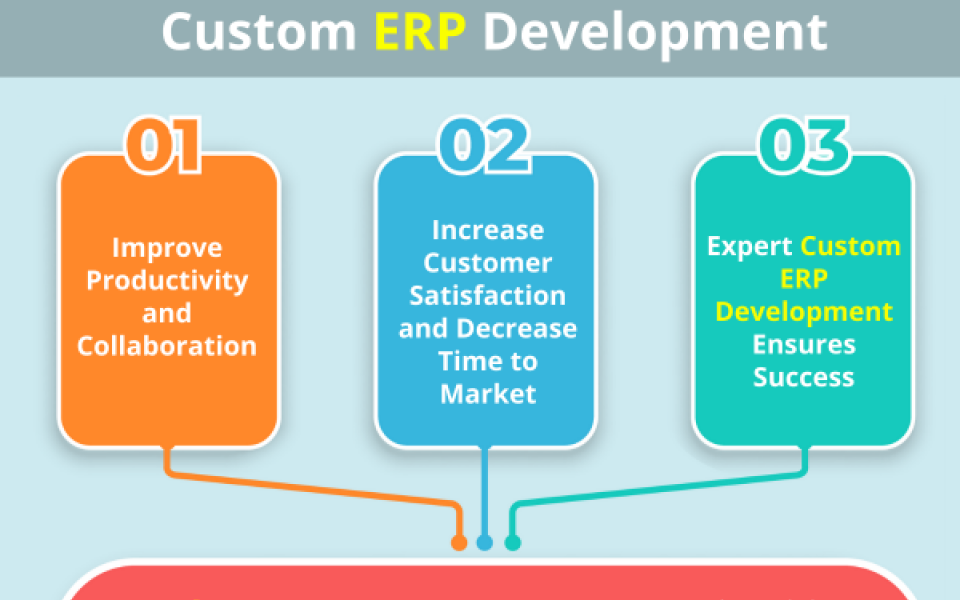 Custom ERP Development

01

Improve Productivity and Collaboration

02

Increase Customer Satisfaction and Decrease Time to Market

03

Expert Custom ERP Development Ensures Success